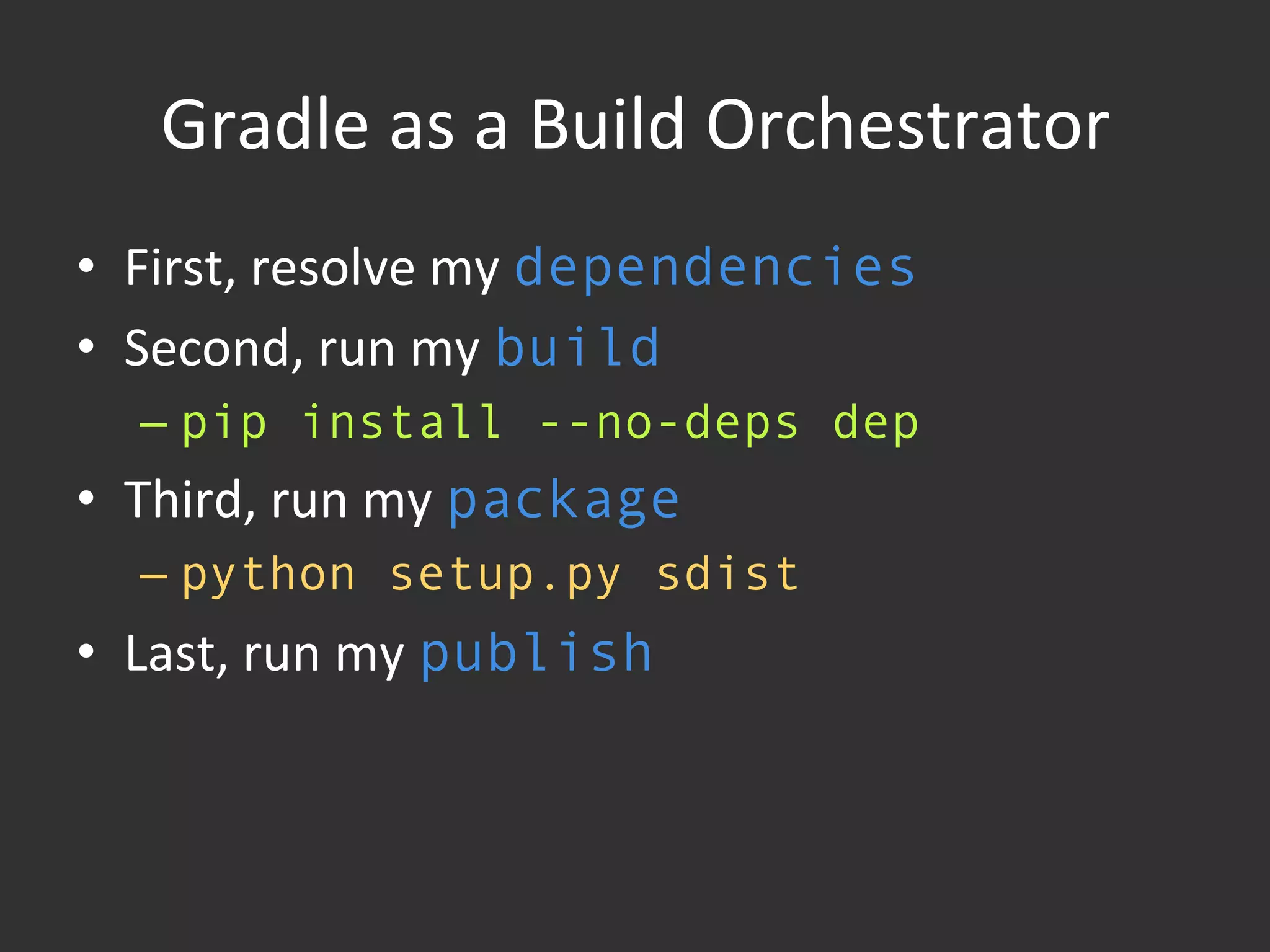 Gradle as a Build Orchestrator

• First, resolve my dependencies
• Second, run my build
  – pip install --no-deps dep
• Third, run my package
  – python setup.py sdist
• Last, run my publish